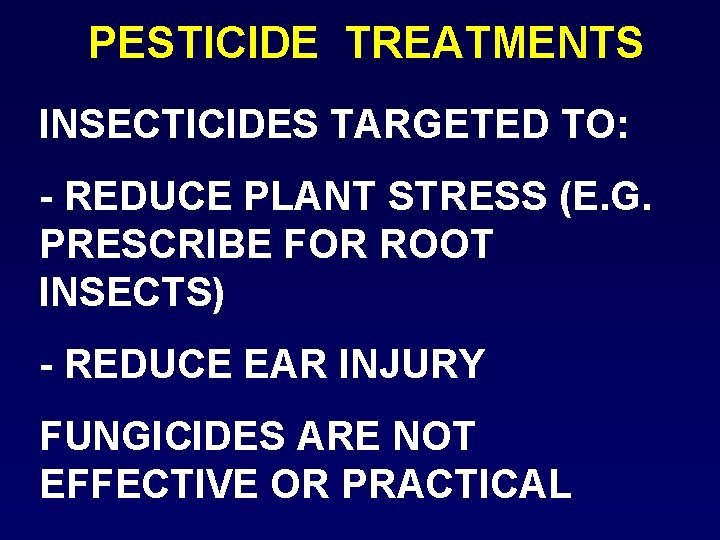 PESTICIDE TREATMENTS

INSECTICIDES TARGETED TO:

- REDUCE PLANT STRESS (E.G. PRESCRIBE FOR ROOT INSECTS)

- REDUCE EAR INJURY

FUNGICIDES ARE NOT EFFECTIVE OR PRACTICAL